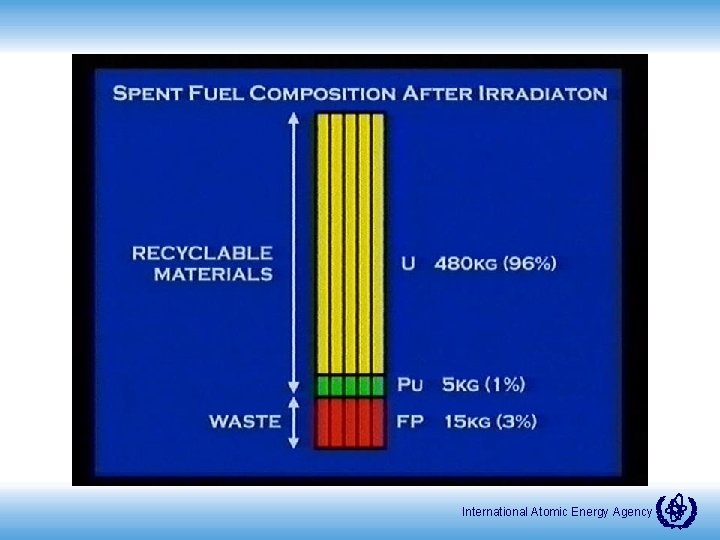 SPENT FUEL COMPOSITION AFTER IRRADIATON

RECYCLABLE MATERIALS

U 480KG (96%)

PU 5KG (1%)

WASTE

FP 15KG (3%)

International Atomic Energy Agency